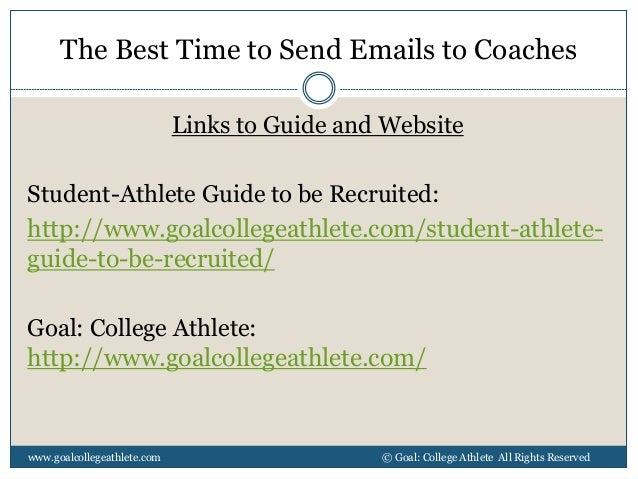 The Best Time to Send Emails to Coaches

Links to Guide and Website

Student-Athlete Guide to be Recruited: http://www.goalcollegeathlete.com/student-athlete-guide-to-be-recruited/

Goal: College Athlete: http://www.goalcollegeathlete.com/

www.goalcollegeathlete.com

© Goal: College Athlete All Rights Reserved